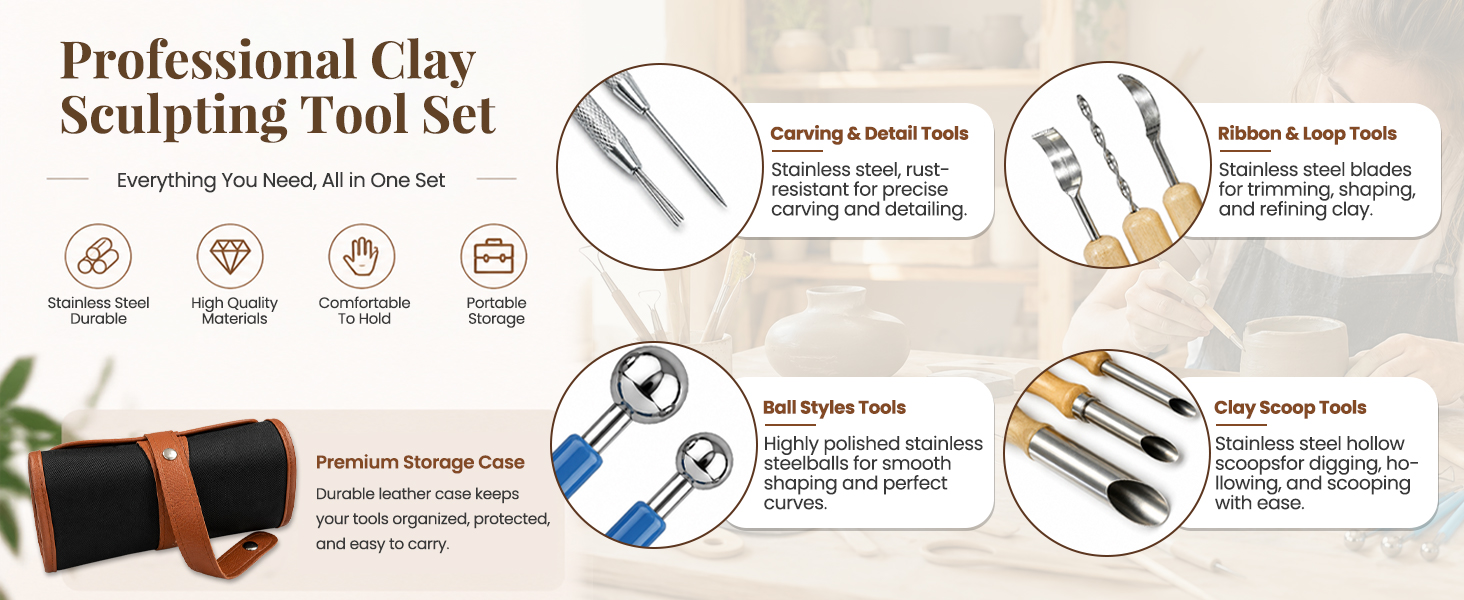 Professional Clay Sculpting Tool Set

Everything You Need, All in One Set

Stainless Steel Durable

High Quality Materials

Comfortable To Hold

Portable Storage

Premium Storage Case

Durable leather case keeps your tools organized, protected, and easy to carry.

Carving & Detail Tools

Stainless steel, rust-resistant for precise carving and detailing.

Ribbon & Loop Tools

Stainless steel blades for trimming, shaping, and refining clay.

Ball Styles Tools

Highly polished stainless steelballs for smooth shaping and perfect curves.

Clay Scoop Tools

Stainless steel hollow scoopsfor digging, hollowing, and scooping with ease.